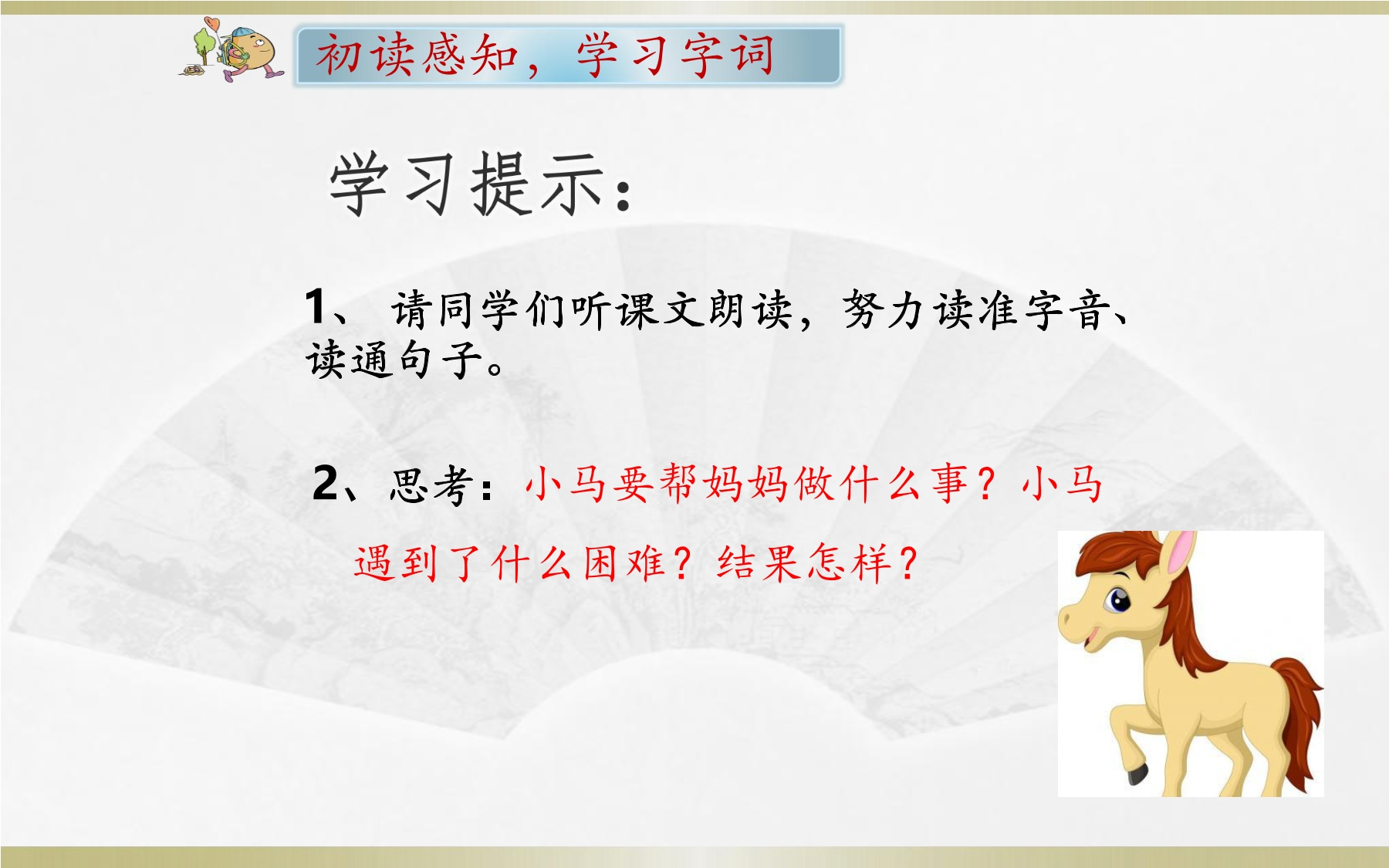 初读感知，学习字词

学习提示：

1、 请同学们听课文朗读，努力读准字音、读通句子。

2、思考：小马要帮妈妈做什么事？小马遇到了什么困难？结果怎样？